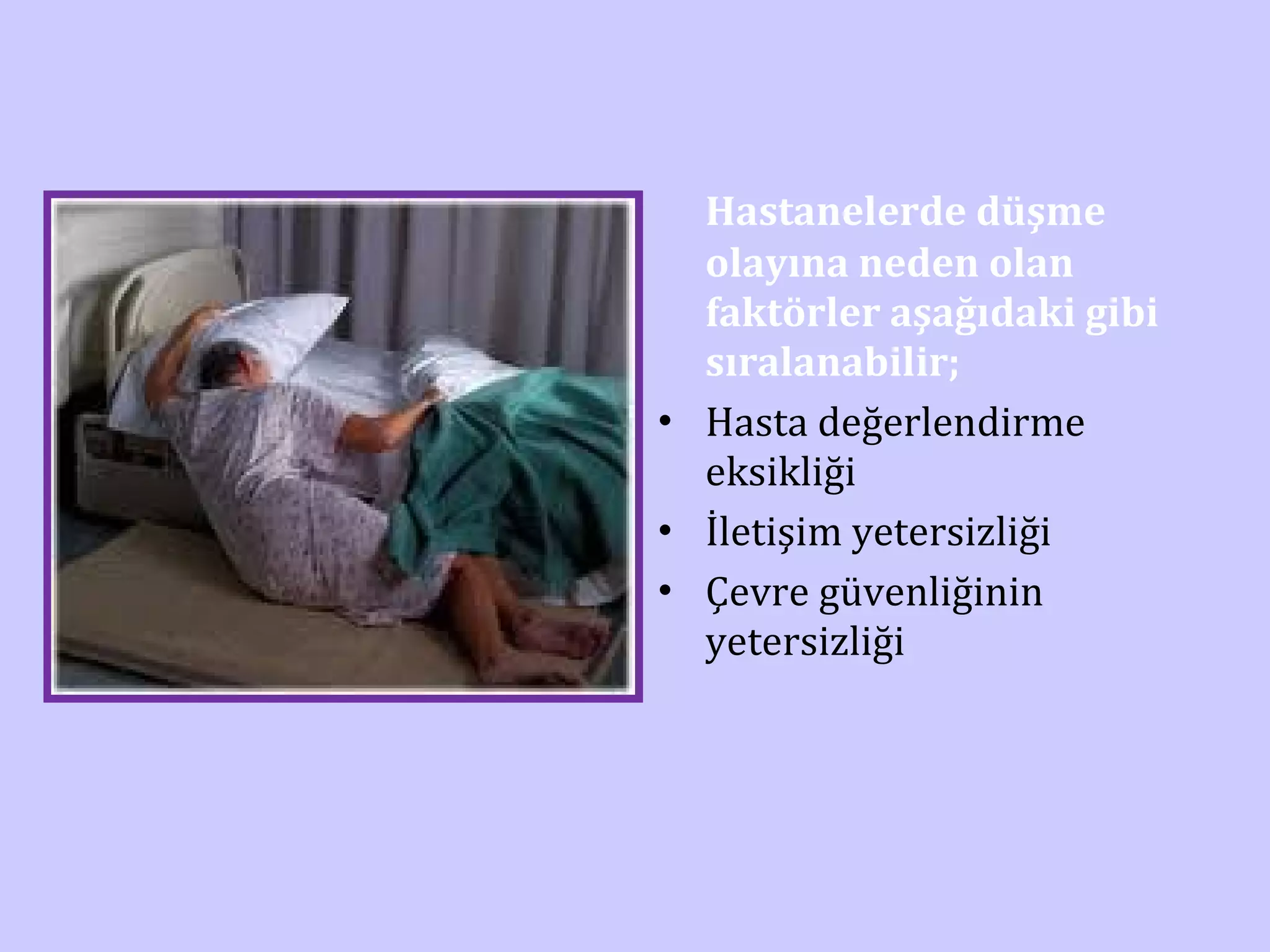 Hastanelerde düşme olayına neden olan faktörler aşağıdaki gibi sıralanabilir;

• Hasta değerlendirme eksikliği
• İletişim yetersizliği
• Çevre güvenliğinin yetersizliği